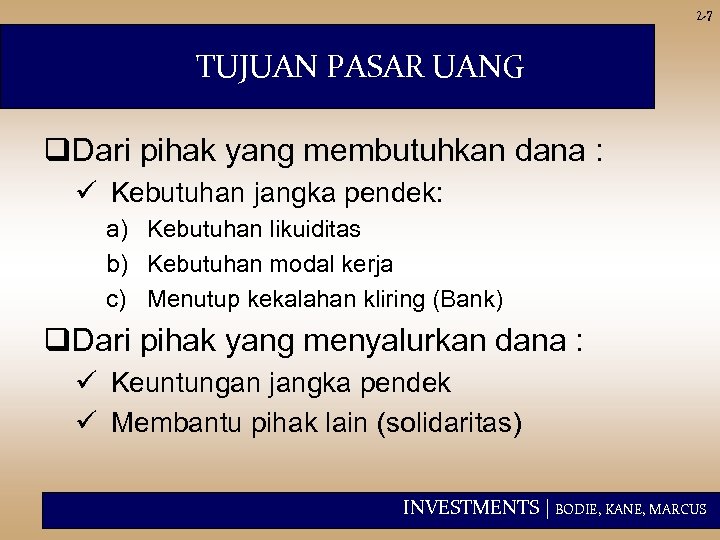 2-7

TUJUAN PASAR UANG

❑Dari pihak yang membutuhkan dana :

✓ Kebutuhan jangka pendek:

a) Kebutuhan likuiditas

b) Kebutuhan modal kerja

c) Menutup kekalahan kliring (Bank)

❑Dari pihak yang menyalurkan dana :

✓ Keuntungan jangka pendek

✓ Membantu pihak lain (solidaritas)

INVESTMENTS | BODIE, KANE, MARCUS